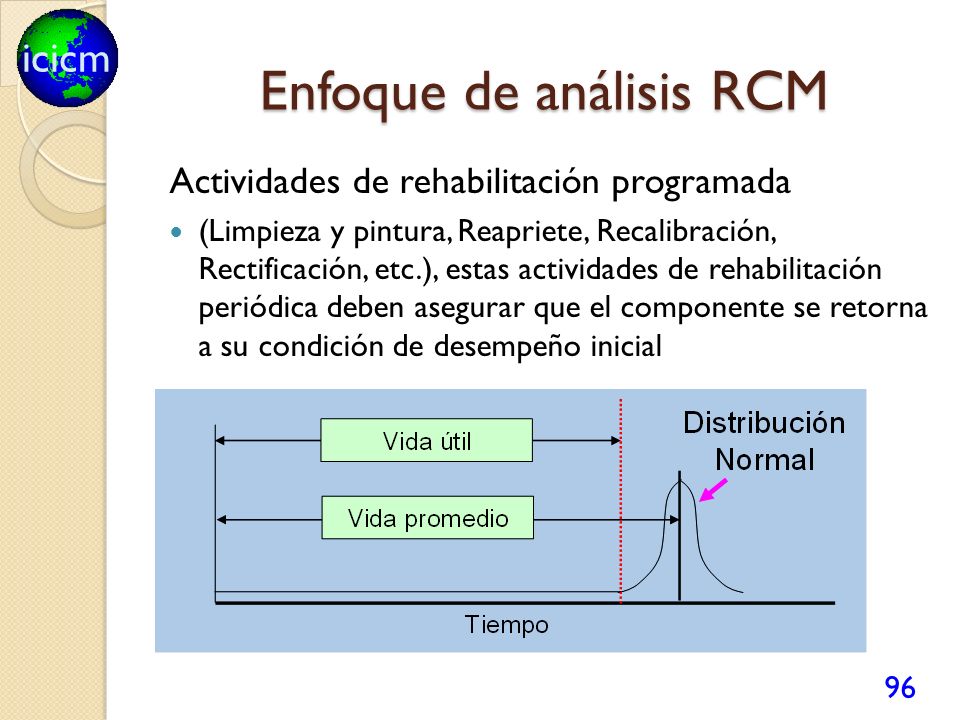 icicm

Enfoque de análisis RCM

Actividades de rehabilitación programada

(Limpieza y pintura, Reapriete, Recalibración, Rectificación, etc.), estas actividades de rehabilitación periódica deben asegurar que el componente se retorna a su condición de desempeño inicial

Vida útil

Vida promedio

Distribución Normal

Tiempo

96